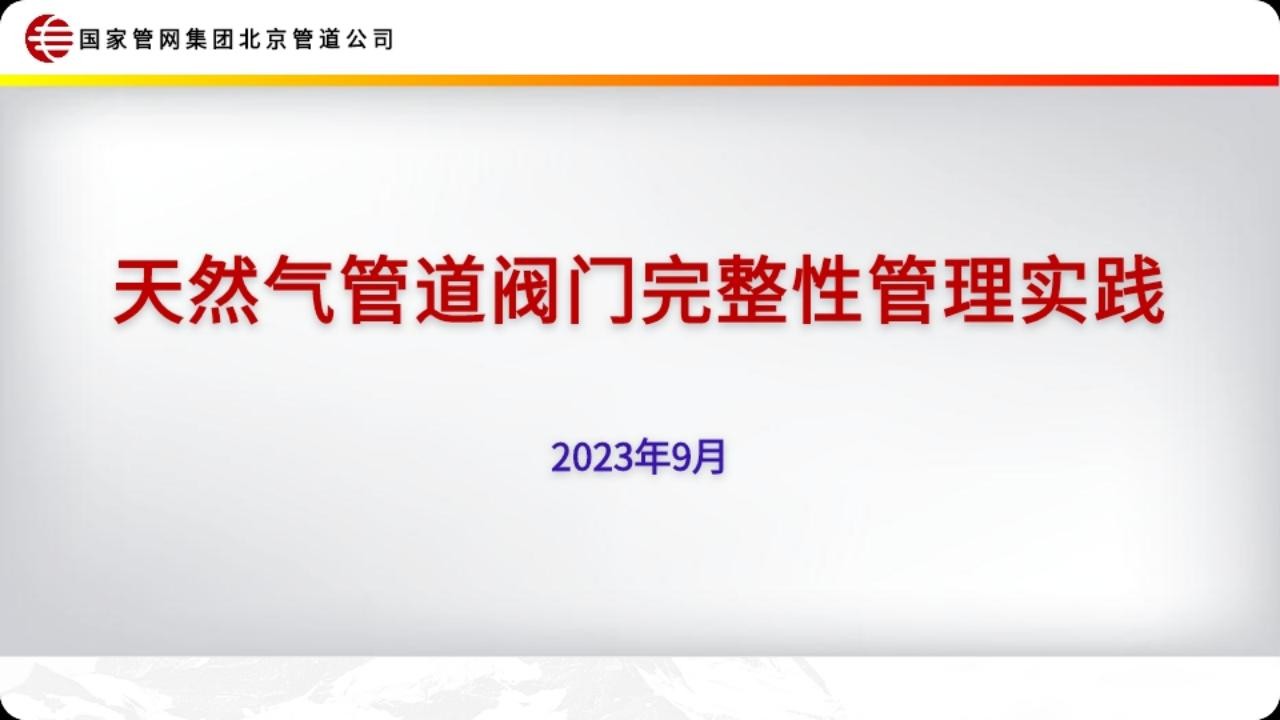 国家管网集团北京管道公司

天然气管道阀门完整性管理实践

2023年9月